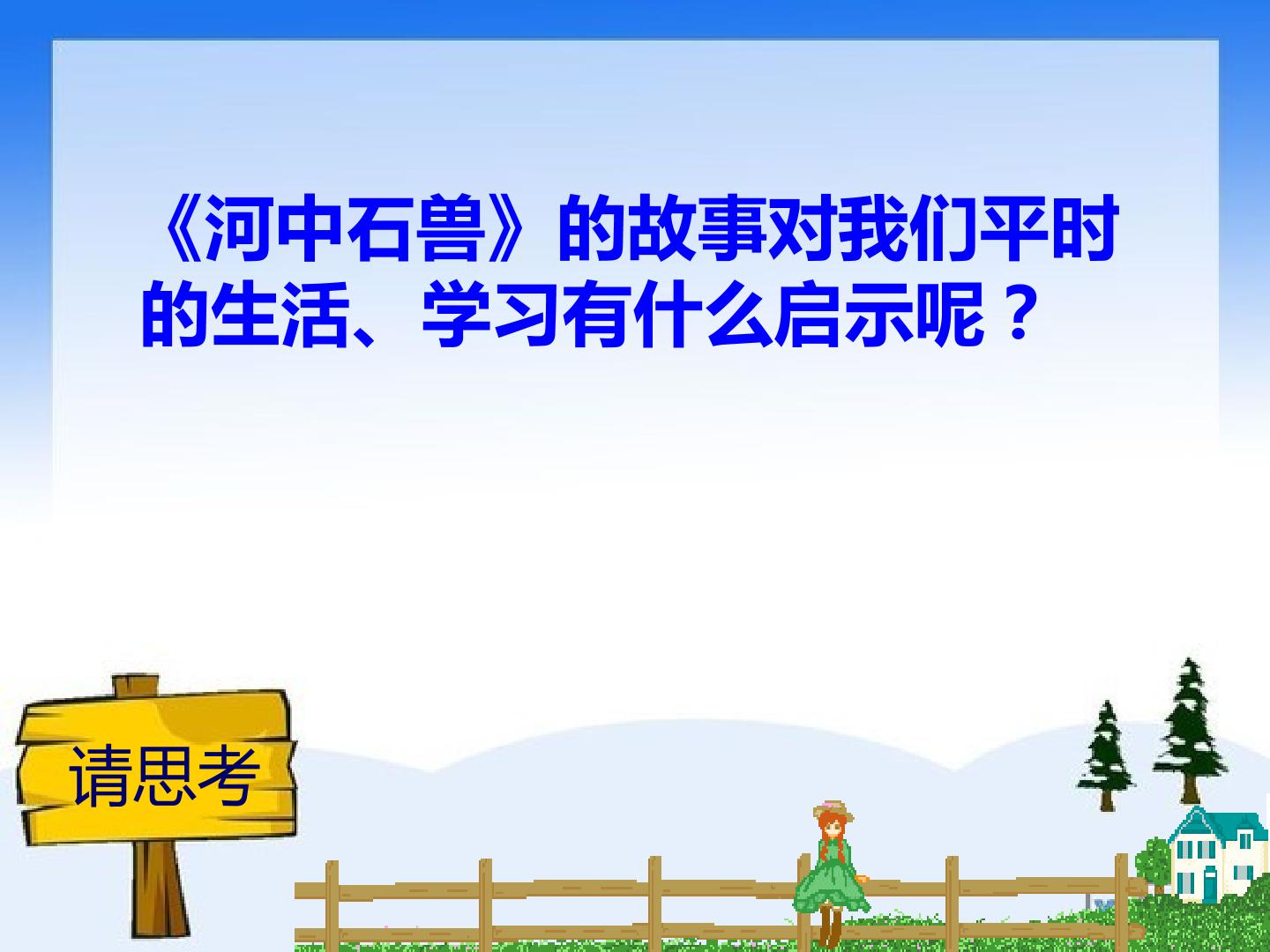 《河中石兽》的故事对我们平时的生活、学习有什么启示呢？

请思考